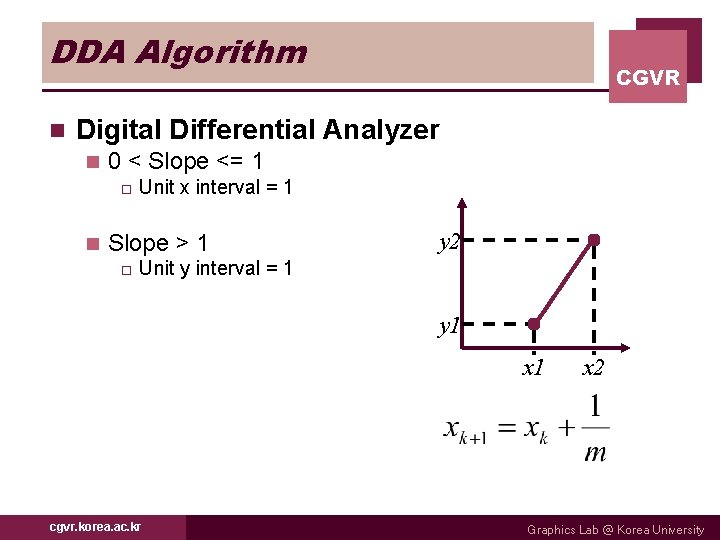 DDA Algorithm

CGVR

Digital Differential Analyzer

0 < Slope <= 1

Unit x interval = 1

Slope > 1

Unit y interval = 1

y2

y1

x1

x2

$x_{k+1} = x_k + \frac{1}{m}$

cgvr.korea.ac.kr

Graphics Lab @ Korea University